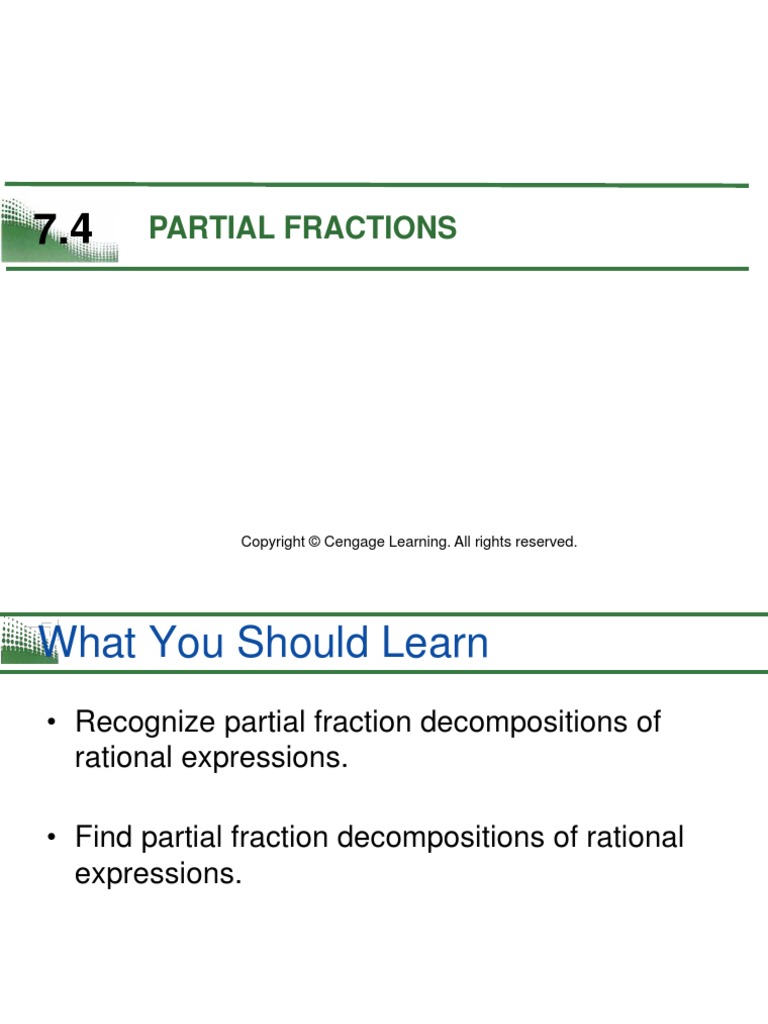 7.4 PARTIAL FRACTIONS

Copyright © Cengage Learning. All rights reserved.

What You Should Learn

• Recognize partial fraction decompositions of rational expressions.

• Find partial fraction decompositions of rational expressions.